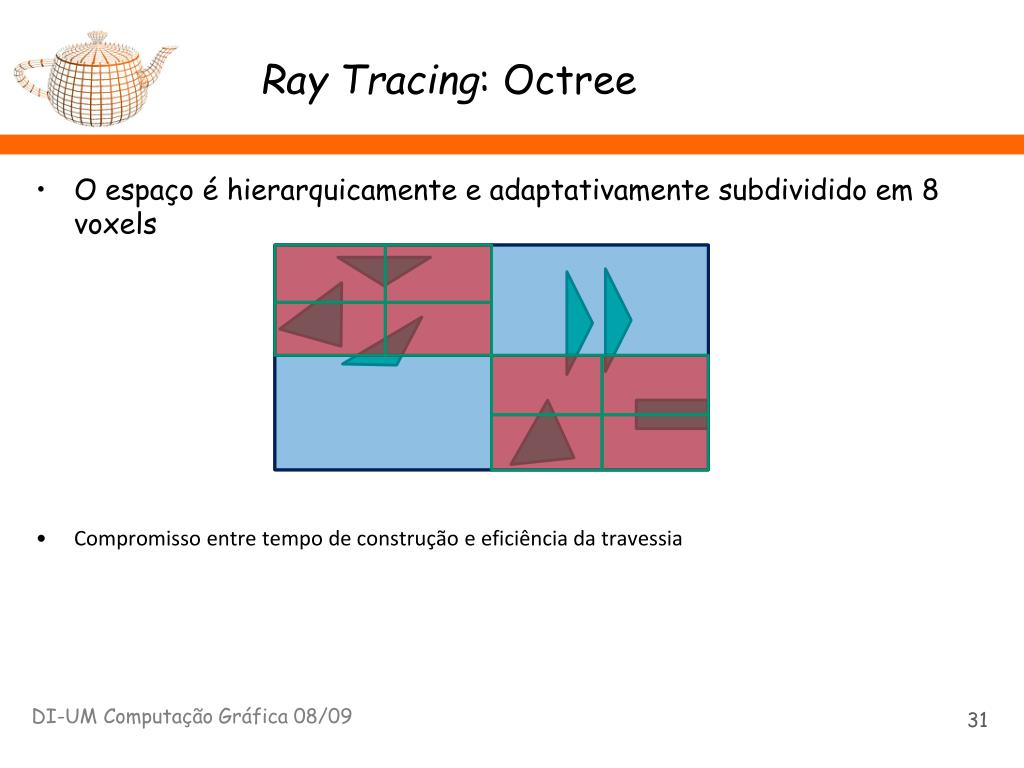 Ray Tracing: Octree

• O espaço é hierarquicamente e adaptativamente subdividido em 8 voxels

• Compromisso entre tempo de construção e eficiência da travessia

DI-UM Computação Gráfica 08/09

31